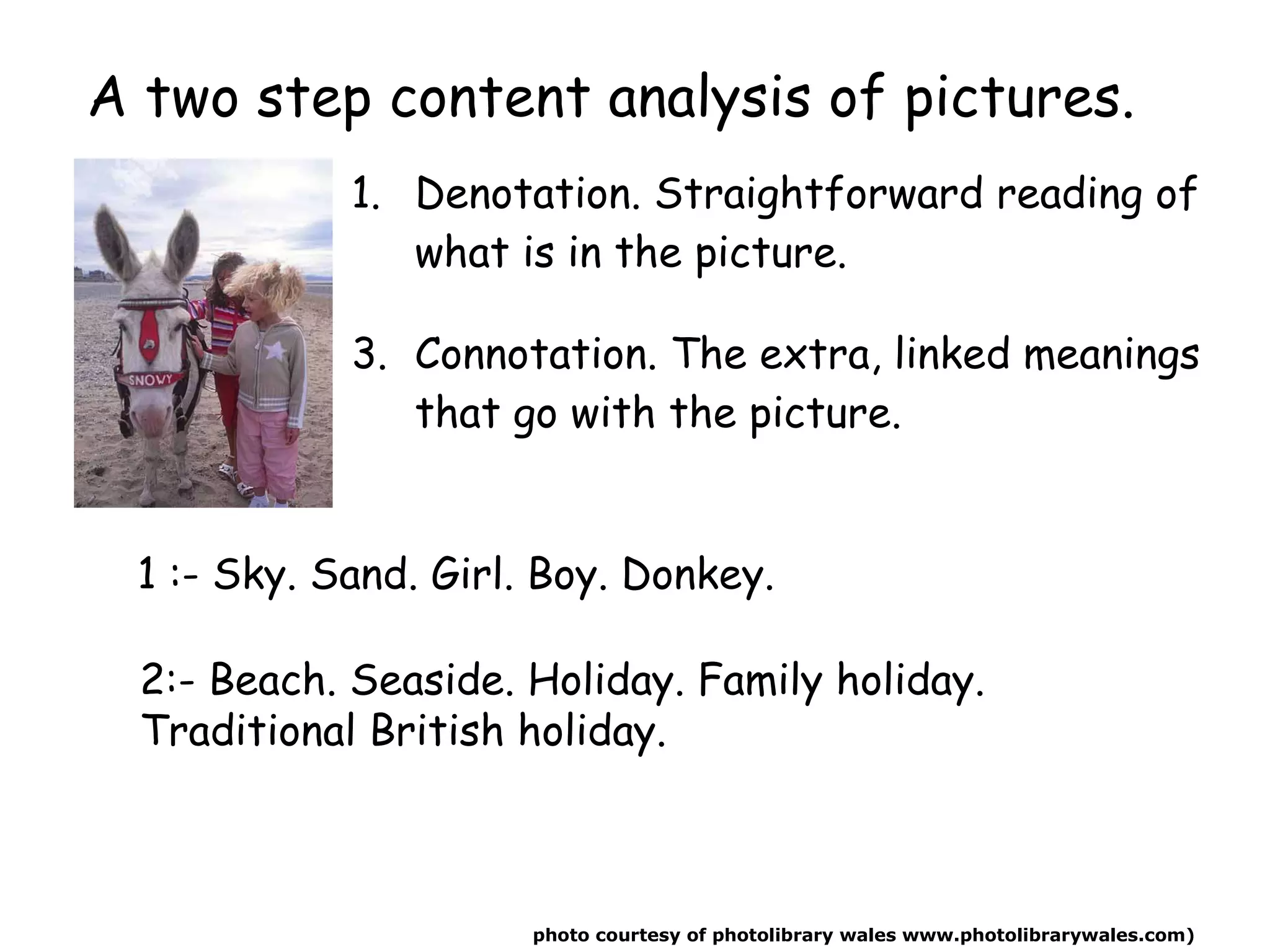 A two step content analysis of pictures.

SNOWY

1. Denotation. Straightforward reading of what is in the picture.

3. Connotation. The extra, linked meanings that go with the picture.

1 :- Sky. Sand. Girl. Boy. Donkey.

2:- Beach. Seaside. Holiday. Family holiday. Traditional British holiday.

photo courtesy of photolibrary wales www.photolibrarywales.com)